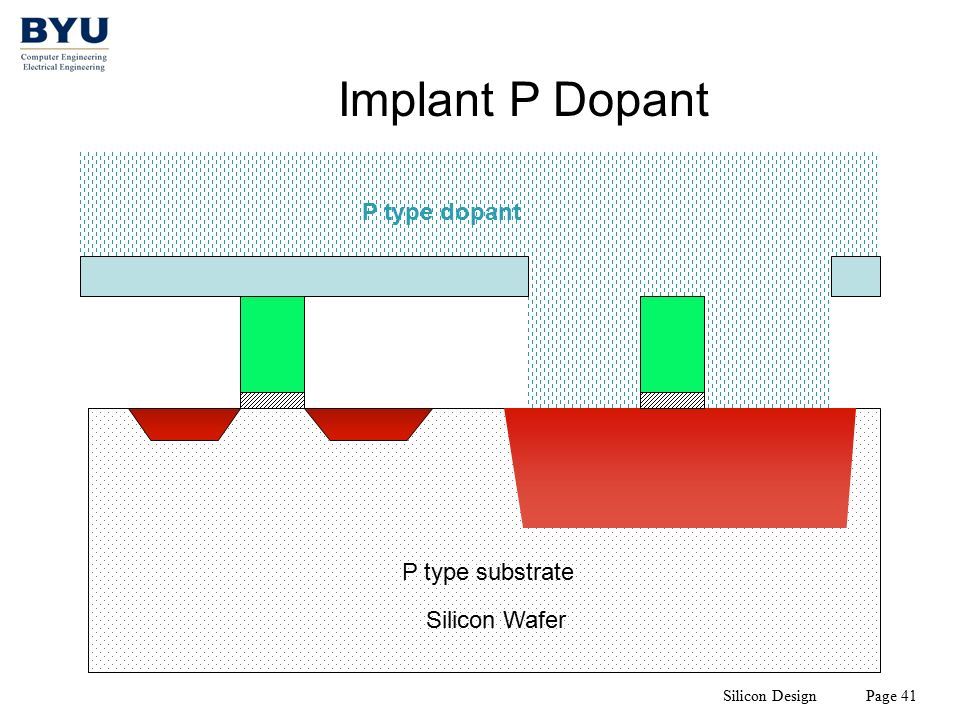 BYU
Computer Engineering
Electrical Engineering

Implant P Dopant

P type dopant

P type substrate

Silicon Wafer

Silicon Design Page 41